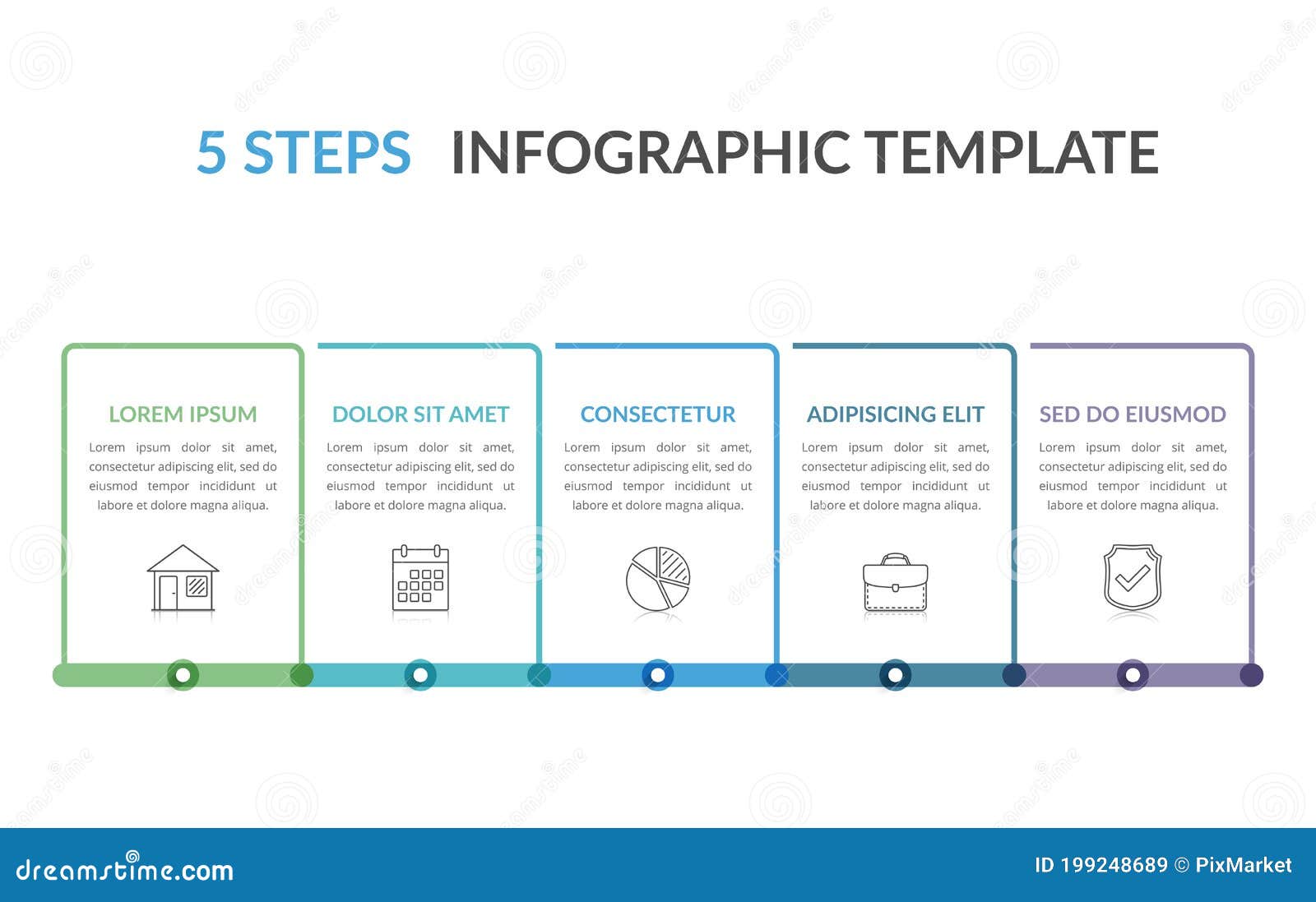 5 STEPS INFOGRAPHIC TEMPLATE

LOREM IPSUM

Lorem ipsum dolor sit amet, consectetur adipiscing elit, sed do eiusmod tempor incididunt ut labore et dolore magna aliqua.

DOLOR SIT AMET

Lorem ipsum dolor sit amet, consectetur adipiscing elit, sed do eiusmod tempor incididunt ut labore et dolore magna aliqua.

CONSECTETUR

Lorem ipsum dolor sit amet, consectetur adipiscing elit, sed do eiusmod tempor incididunt ut labore et dolore magna aliqua.

ADIPISICING ELIT

Lorem ipsum dolor sit amet, consectetur adipiscing elit, sed do eiusmod tempor incididunt ut labore et dolore magna aliqua.

SED DO EIUSMOD

Lorem ipsum dolor sit amet, consectetur adipiscing elit, sed do eiusmod tempor incididunt ut labore et dolore magna aliqua.

dreamstime.com

ID 199248689 © PixMarket